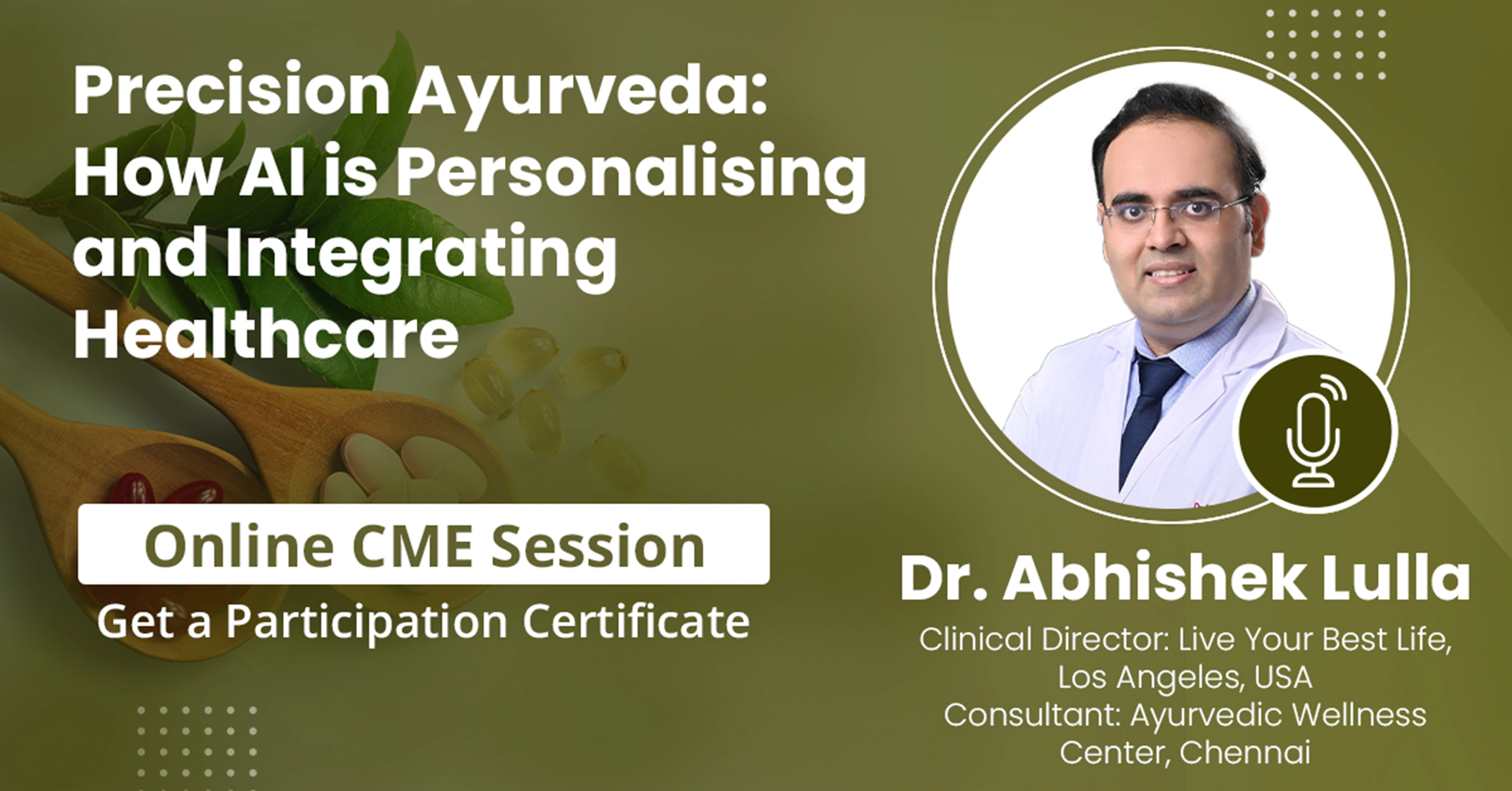 Precision Ayurveda: How AI is Personalising and Integrating Healthcare

Online CME Session

Get a Participation Certificate

Dr. Abhishek Lulla

Clinical Director: Live Your Best Life, Los Angeles, USA
Consultant: Ayurvedic Wellness Center, Chennai